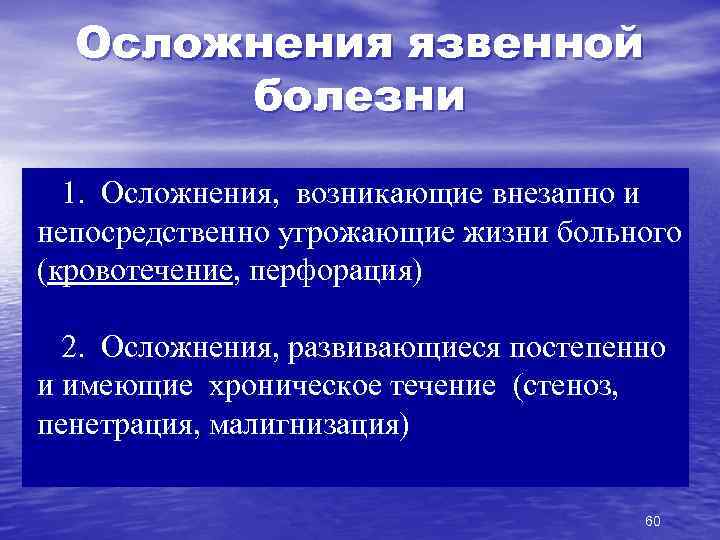 Осложнения язвенной болезни

1. Осложнения, возникающие внезапно и непосредственно угрожающие жизни больного (кровотечение, перфорация)

2. Осложнения, развивающиеся постепенно и имеющие хроническое течение (стеноз, пенетрация, малигнизация)

60